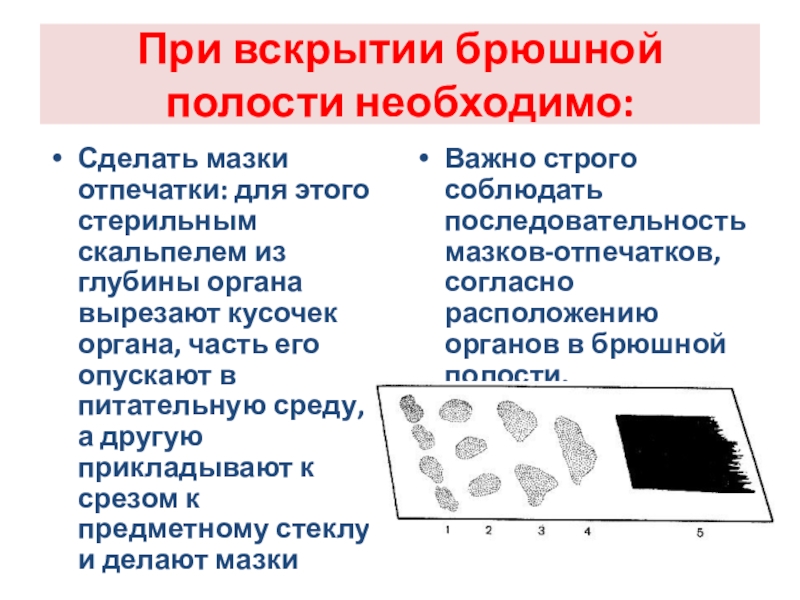 При вскрытии брюшной полости необходимо:

• Сделать мазки отпечатки: для этого стерильным скальпелем из глубины органа вырезают кусочек органа, часть его опускают в питательную среду, а другую прикладывают к срезом к предметному стеклу и делают мазки

• Важно строго соблюдать последовательность мазков-отпечатков, согласно расположению органов в брюшной полости.

1 2 3 4 5